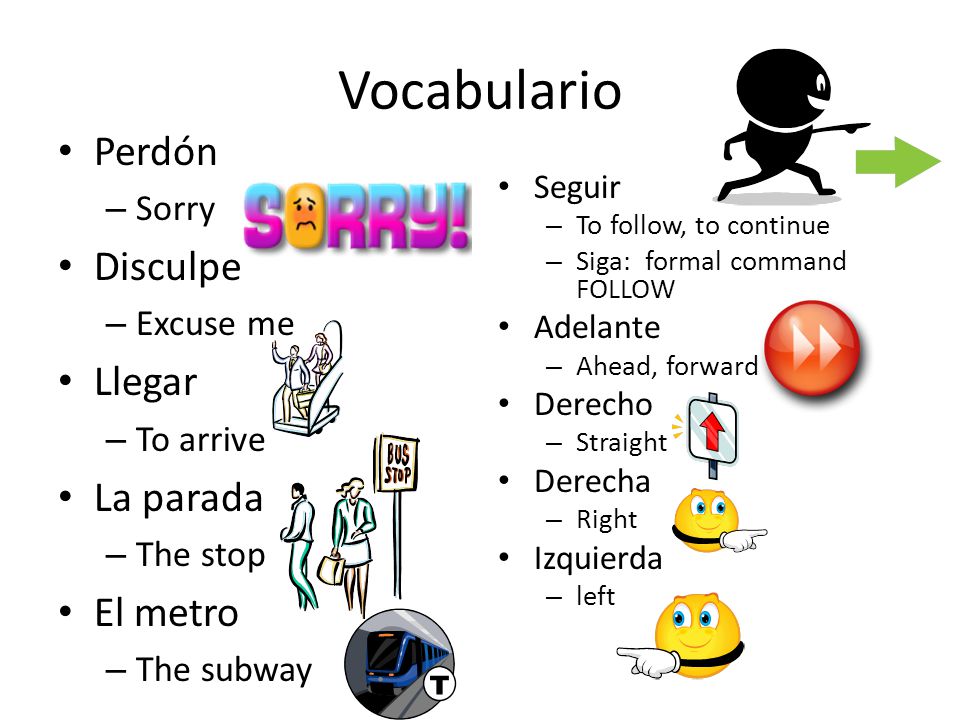 Vocabulario

• Perdón
– Sorry

SORRY!

• Disculpe
– Excuse me

• Llegar
– To arrive

• La parada
– The stop

BUS STOP

• El metro
– The subway

T

• Seguir
– To follow, to continue
– Siga: formal command FOLLOW

• Adelante
– Ahead, forward

• Derecho
– Straight

• Derecha
– Right

• Izquierda
– left